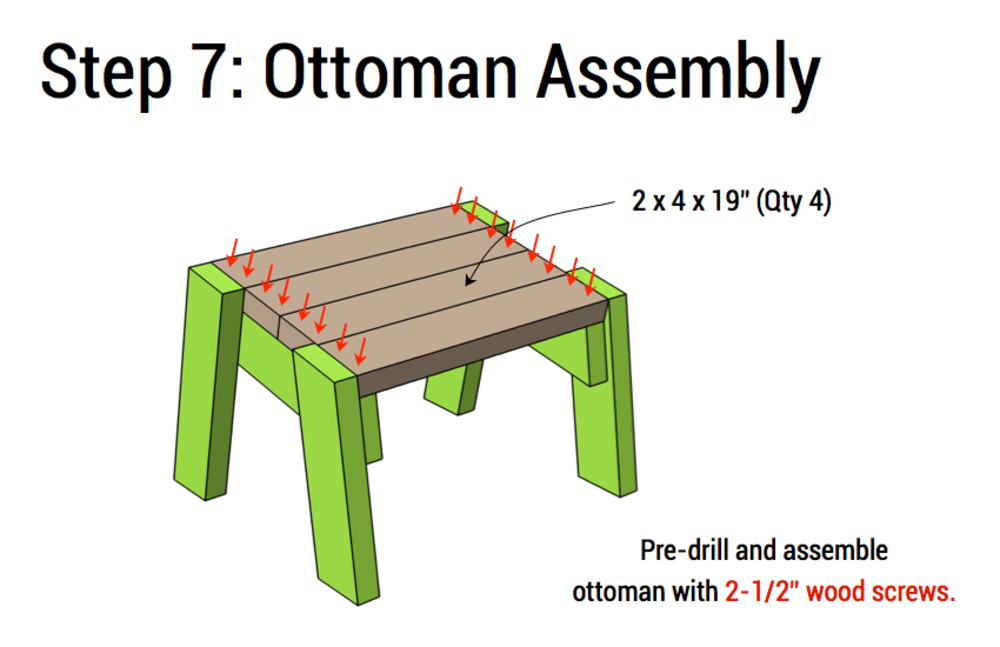 Step 7: Ottoman Assembly

2 x 4 x 19" (Qty 4)

Pre-drill and assemble ottoman with 2-1/2" wood screws.